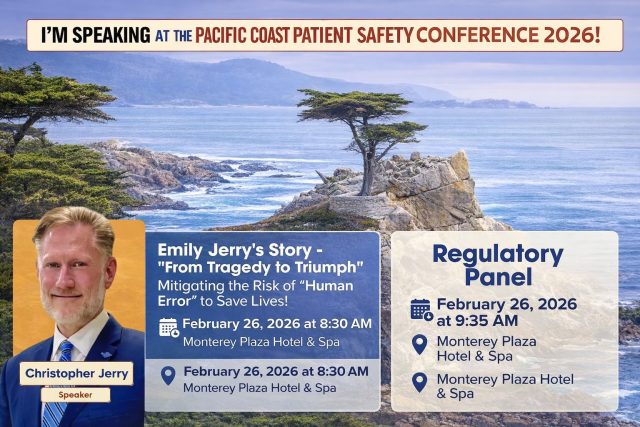 I'M SPEAKING AT THE PACIFIC COAST PATIENT SAFETY CONFERENCE 2026!

Christopher Jerry
Speaker

Emily Jerry's Story - "From Tragedy to Triumph"
Mitigating the Risk of "Human Error" to Save Lives!

February 26, 2026 at 8:30 AM
Monterey Plaza Hotel & Spa

February 26, 2026 at 8:30 AM
Monterey Plaza Hotel & Spa

Regulatory Panel

February 26, 2026 at 9:35 AM

Monterey Plaza Hotel & Spa

Monterey Plaza Hotel & Spa